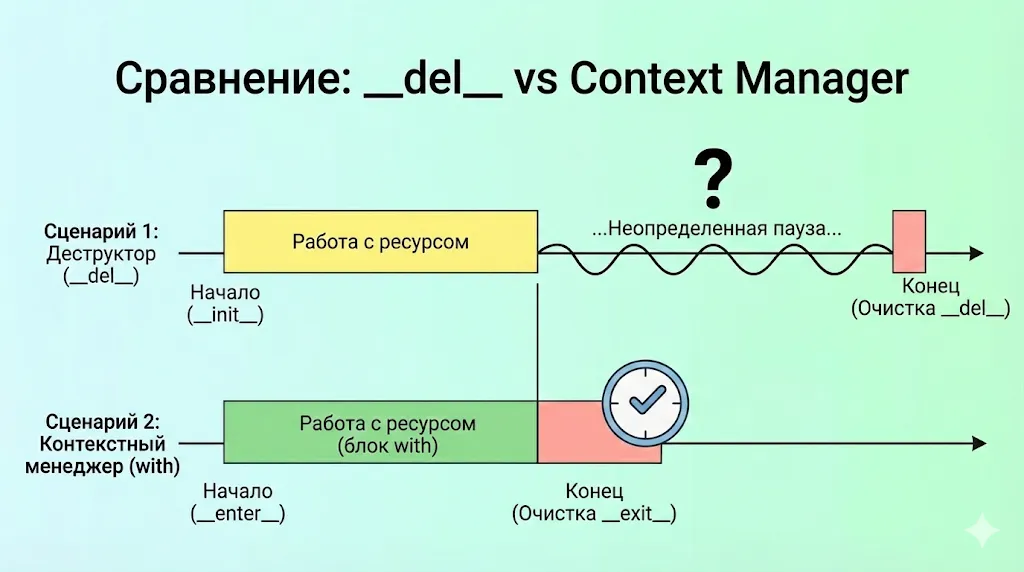 Сравнение: __del__ vs Context Manager

?

Сценарий 1:
Деструктор
(__del__)

Работа с ресурсом

...Неопределенная пауза...

Начало
(__init__)

Конец
(Очистка __del__)

Сценарий 2:
Контекстный
менеджер (with)

Работа с ресурсом
(блок with)

Начало
(__enter__)

Конец
(Очистка __exit__)